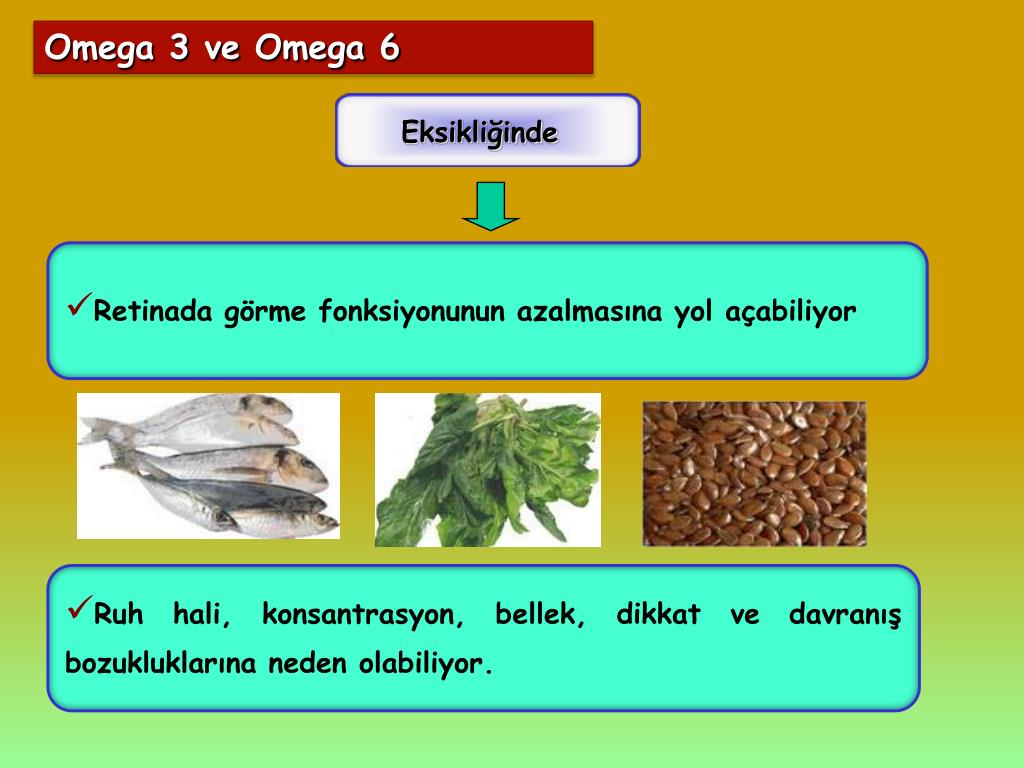 Omega 3 ve Omega 6

Eksikliğinde

✓Retinada görme fonksiyonunun azalmasına yol açabiliyor

✓Ruh hali, konsantrasyon, bellek, dikkat ve davranış bozukluklarına neden olabiliyor.